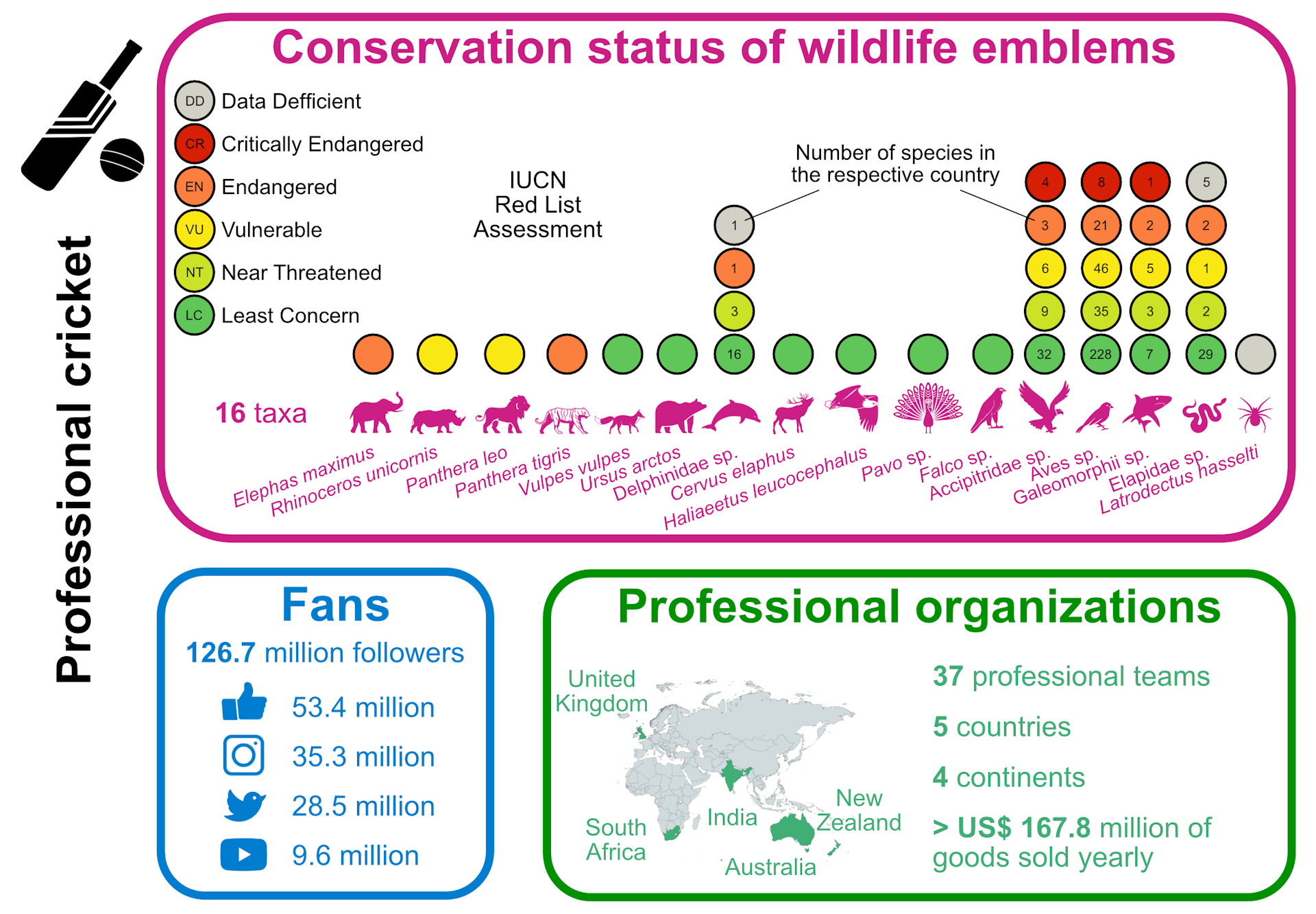 Professional cricket

Conservation status of wildlife emblems

DD Data Defficient
CR Critically Endangered
EN Endangered
VU Vulnerable
NT Near Threatened
LC Least Concern

IUCN Red List Assessment

Number of species in the respective country

1
1
3
16

4
3
6
9
32

8
21
46
35
228

1
2
5
3
7

5
2
1
2
29

16 taxa

Elephas maximus
Rhinoceros unicornis
Panthera leo
Panthera tigris
Vulpes vulpes
Ursus arctos
Delphinidae sp.
Cervus elaphus
Haliaeetus leucocephalus
Pavo sp.
Falco sp.
Accipitridae sp.
Aves sp.
Galeomorphii sp.
Elapidae sp.
Latrodectus hasselti

Fans
126.7 million followers
53.4 million
35.3 million
28.5 million
9.6 million

Professional organizations
United Kingdom
South Africa
India
New Zealand
Australia

37 professional teams
5 countries
4 continents
> US$ 167.8 million of goods sold yearly